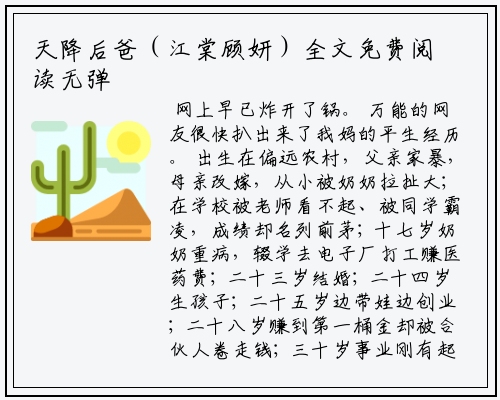 天降后爸（江棠顾妍）全文免费阅读无弹

网上早已炸开了锅。万能的网友很快扒出来了我妈的平生经历。出生在偏远农村，父亲家暴，母亲改嫁，从小被奶奶拉扯大；在学校被老师看不起、被同学霸凌，成绩却名列前茅；十七岁奶奶重病，辍学去电子厂打工赚医药费；二十三岁结婚；二十四岁生孩子；二十五岁边带娃边创业；二十八岁赚到第一桶金却被合伙人卷走钱；三十岁事业刚有起